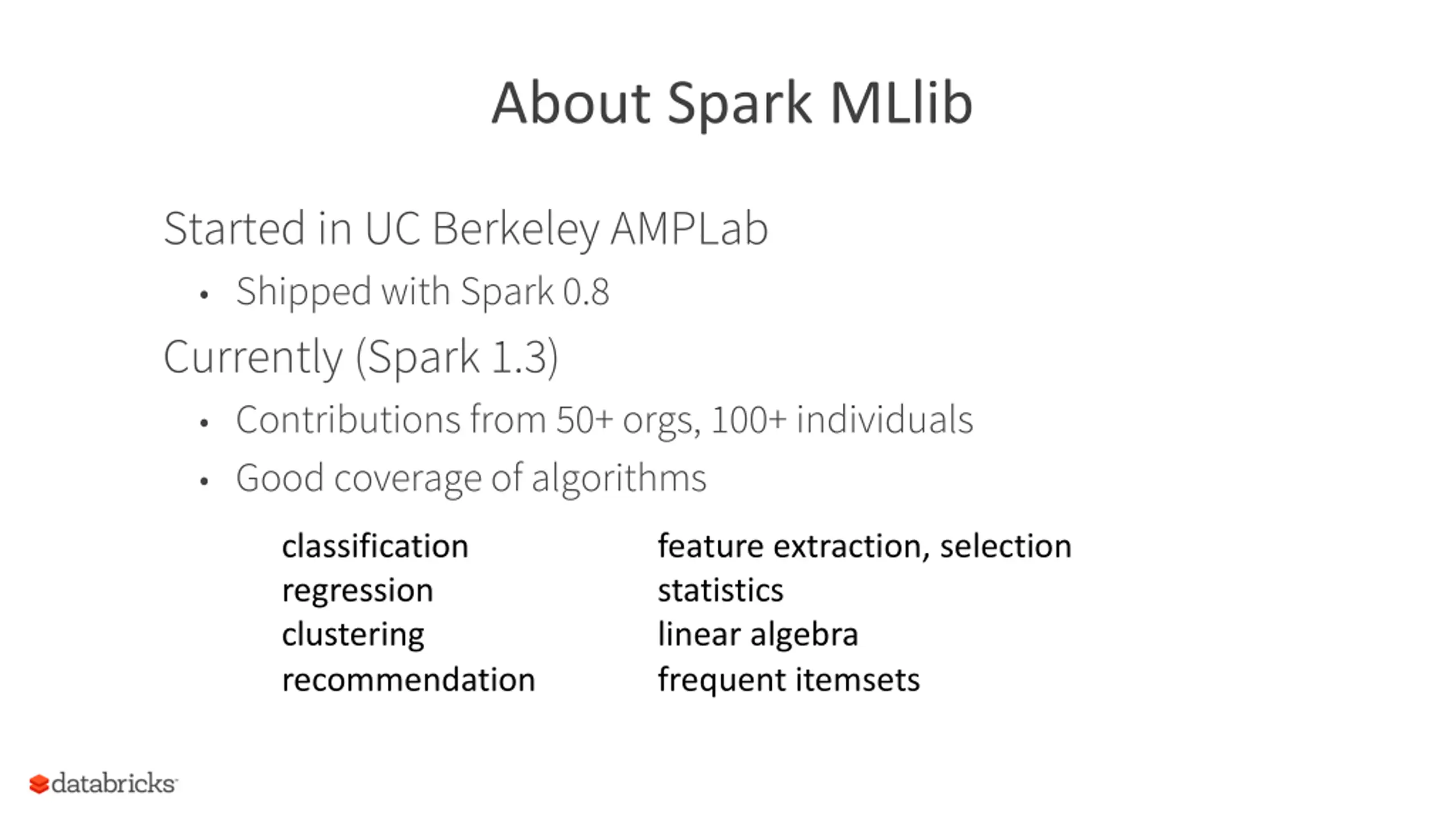 About Spark MLlib

Started in UC Berkeley AMPLab

• Shipped with Spark 0.8

Currently (Spark 1.3)

• Contributions from 50+ orgs, 100+ individuals

• Good coverage of algorithms

classification
regression
clustering
recommendation

feature extraction, selection
statistics
linear algebra
frequent itemsets

databricks